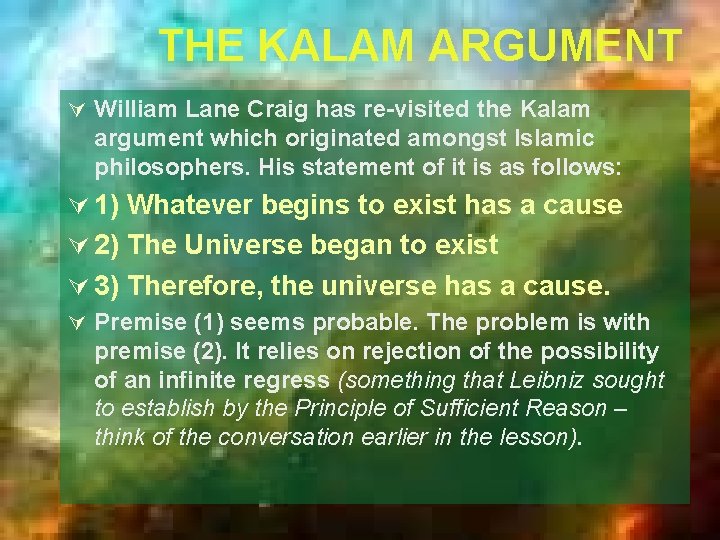 THE KALAM ARGUMENT

William Lane Craig has re-visited the Kalam argument which originated amongst Islamic philosophers. His statement of it is as follows:

1) Whatever begins to exist has a cause

2) The Universe began to exist

3) Therefore, the universe has a cause.

Premise (1) seems probable. The problem is with premise (2). It relies on rejection of the possibility of an infinite regress (something that Leibniz sought to establish by the Principle of Sufficient Reason – think of the conversation earlier in the lesson).